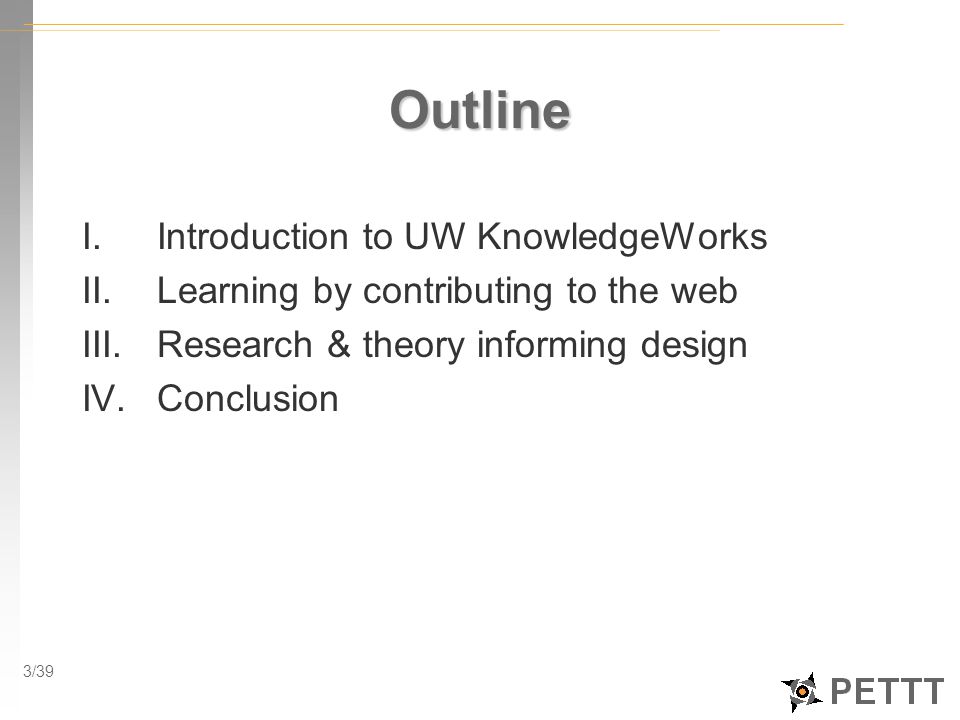 Outline

I. Introduction to UW KnowledgeWorks
II. Learning by contributing to the web
III. Research & theory informing design
IV. Conclusion

3/39

PETTT